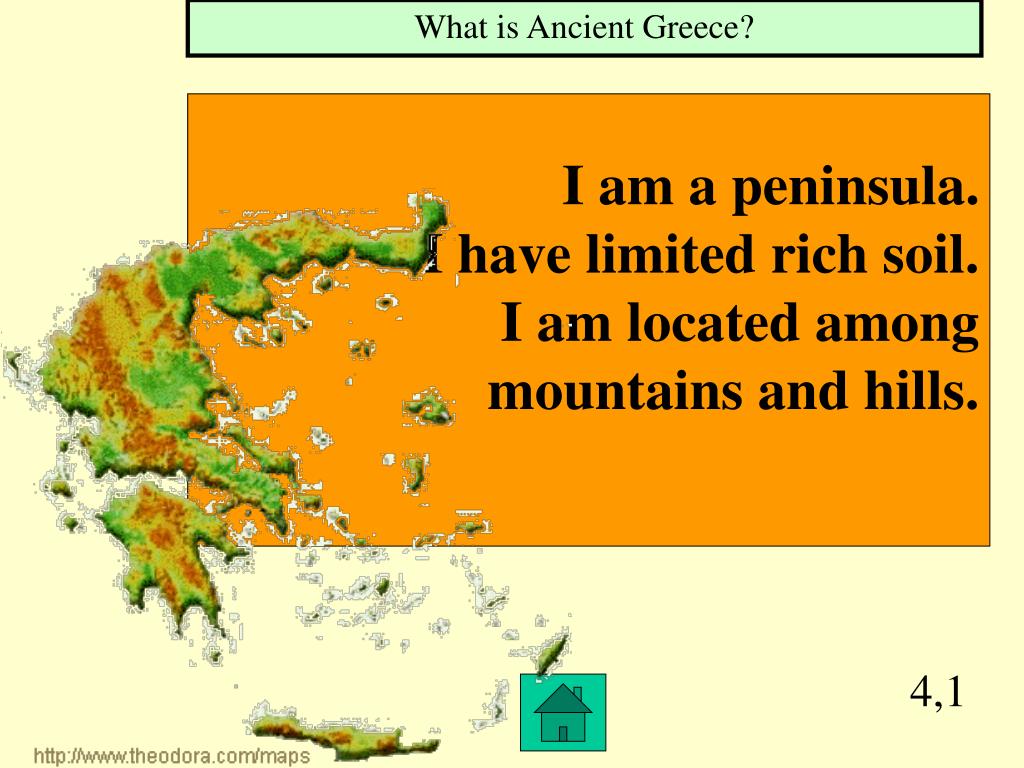 What is Ancient Greece?

I am a peninsula.
I have limited rich soil.
I am located among mountains and hills.

4,1

http://www.theodora.com/maps